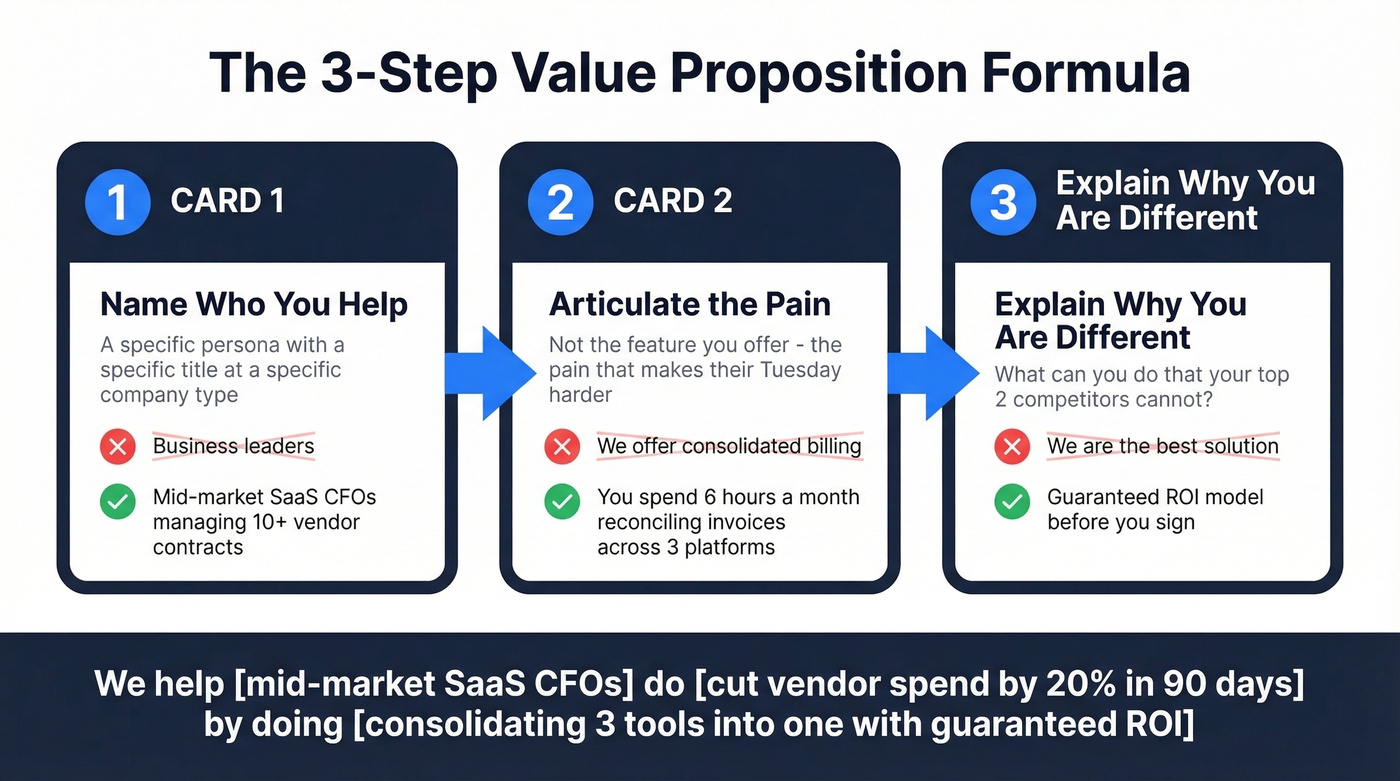 The 3-Step Value Proposition Formula

1 CARD 1

Name Who You Help

A specific persona with a specific title at a specific company type

Business leaders

Mid-market SaaS CFOs managing 10+ vendor contracts

2 CARD 2

Articulate the Pain

Not the feature you offer - the pain that makes their Tuesday harder

We offer consolidated billing

You spend 6 hours a month reconciling invoices across 3 platforms

3 Explain Why You Are Different

Explain Why You Are Different

What can you do that your top 2 competitors cannot?

We are the best solution

Guaranteed ROI model before you sign

We help [mid-market SaaS CFOs] do [cut vendor spend by 20% in 90 days] by doing [consolidating 3 tools into one with guaranteed ROI]